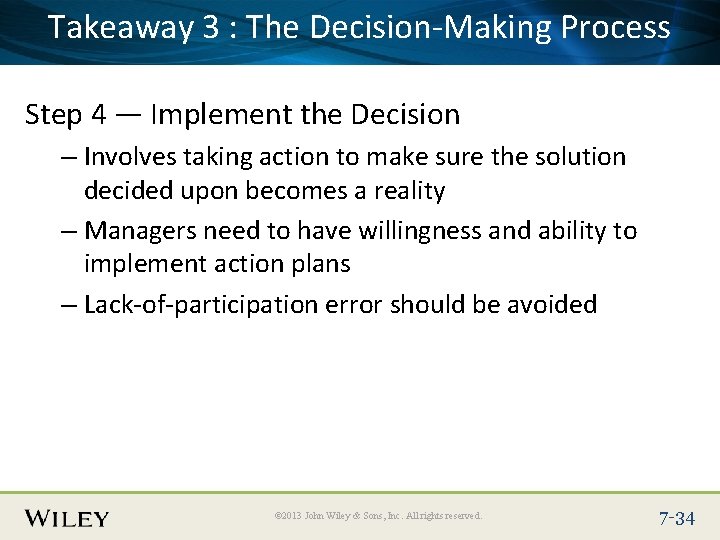 Takeaway 3 : The Decision-Making Process

Step 4 — Implement the Decision

– Involves taking action to make sure the solution decided upon becomes a reality

– Managers need to have willingness and ability to implement action plans

– Lack-of-participation error should be avoided

WILEY

©2013 John Wiley & Sons, Inc. All rights reserved.

7-34